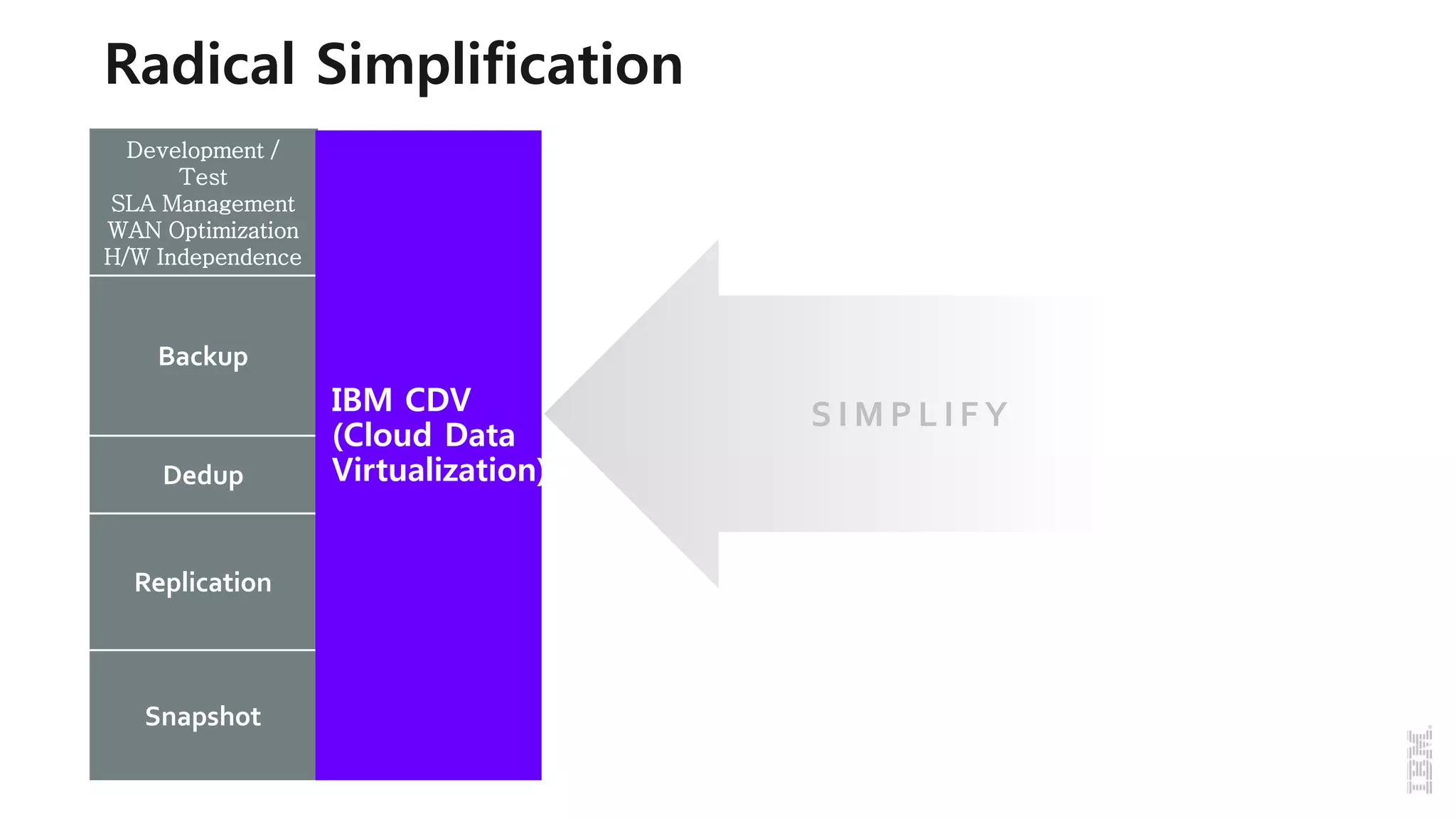 Radical Simplification

Development / Test
SLA Management
WAN Optimization
H/W Independence

Backup

Dedup

Replication

Snapshot

IBM CDV (Cloud Data Virtualization)

SIMPLIFY

IBM